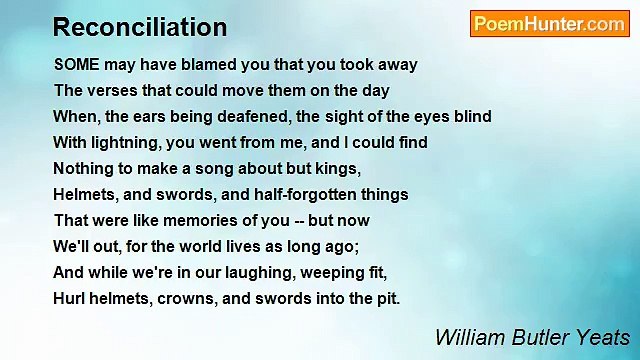 Reconciliation

PoemHunter.com

SOME may have blamed you that you took away
The verses that could move them on the day
When, the ears being deafened, the sight of the eyes blind
With lightning, you went from me, and I could find
Nothing to make a song about but kings,
Helmets, and swords, and half-forgotten things
That were like memories of you -- but now
We'll out, for the world lives as long ago;
And while we're in our laughing, weeping fit,
Hurl helmets, crowns, and swords into the pit.

William Butler Yeats